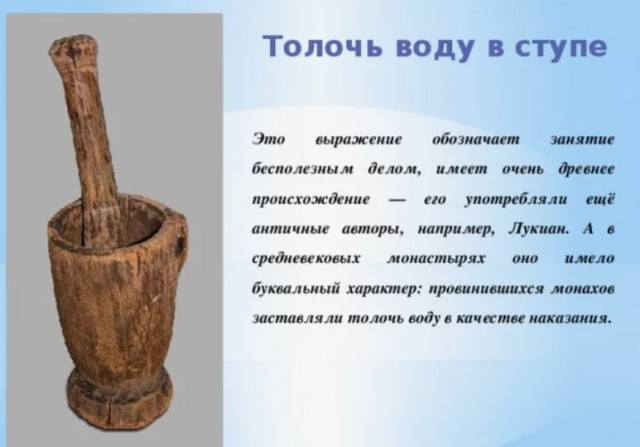 Толочь воду в ступе

Это выражение обозначает занятие бесполезным делом, имеет очень древнее происхождение — его употребляли ещё античные авторы, например, Лукиан. А в средневековых монастырях оно имело буквальный характер: провинившихся монахов заставляли толочь воду в качестве наказания.